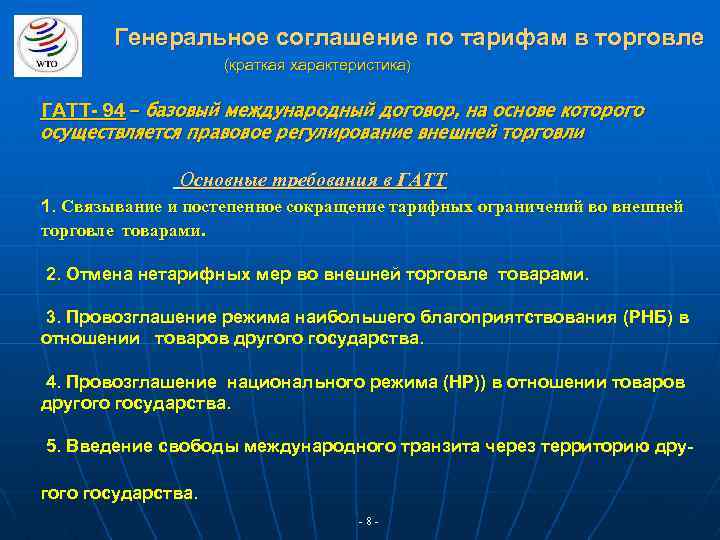 WTO

Генеральное соглашение по тарифам в торговле
(краткая характеристика)

ГАТТ- 94 – базовый международный договор, на основе которого осуществляется правовое регулирование внешней торговли

Основные требования в ГАТТ

1. Связывание и постепенное сокращение тарифных ограничений во внешней торговле товарами.

2. Отмена нетарифных мер во внешней торговле товарами.

3. Провозглашение режима наибольшего благоприятствования (РНБ) в отношении товаров другого государства.

4. Провозглашение национального режима (НР)) в отношении товаров другого государства.

5. Введение свободы международного транзита через территорию другого государства.

- 8 -